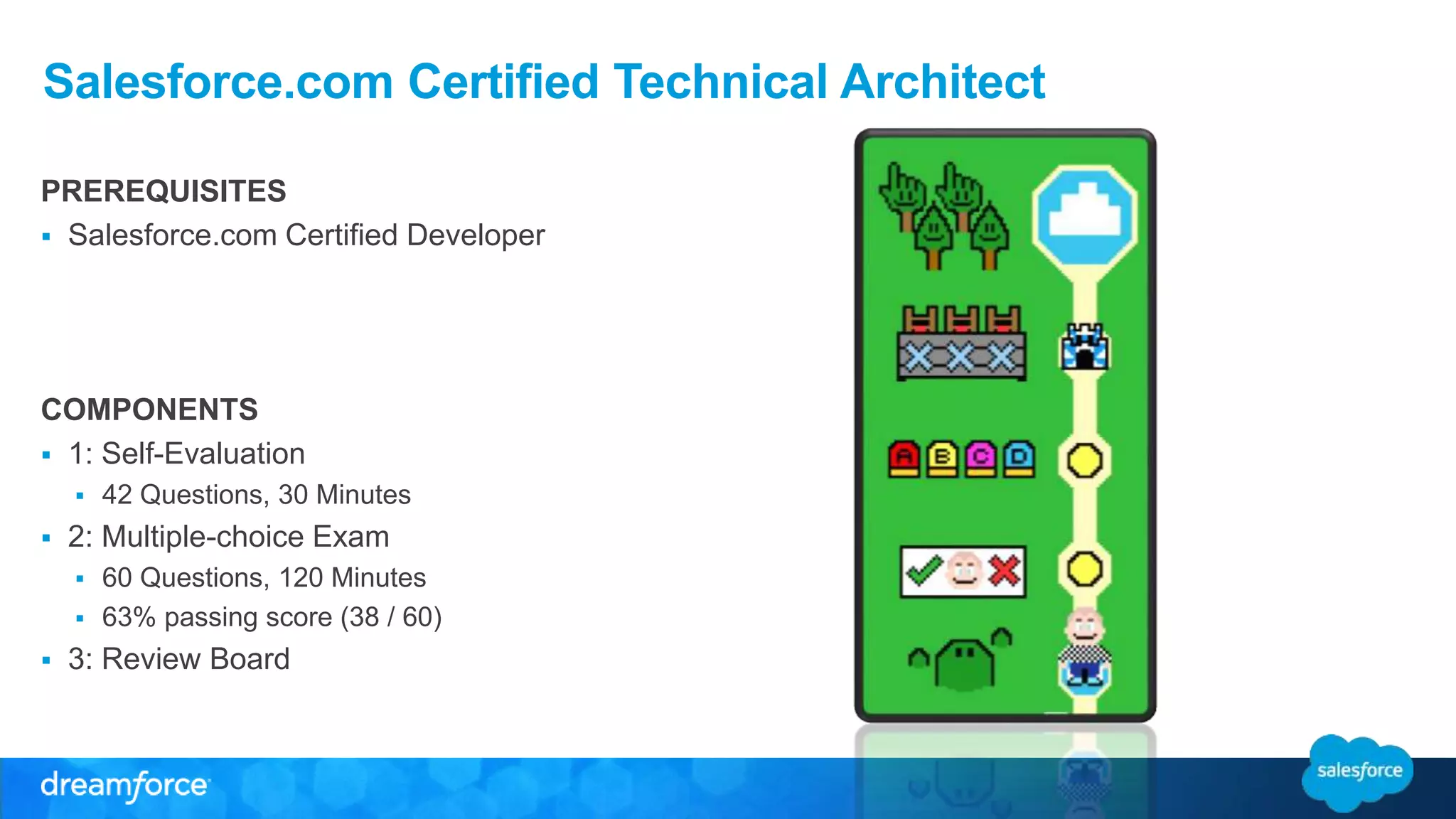 Salesforce.com Certified Technical Architect

PREREQUISITES
▪ Salesforce.com Certified Developer

COMPONENTS
▪ 1: Self-Evaluation
  ▪ 42 Questions, 30 Minutes
▪ 2: Multiple-choice Exam
  ▪ 60 Questions, 120 Minutes
  ▪ 63% passing score (38 / 60)
▪ 3: Review Board

A B C D

dreamforce

salesforce